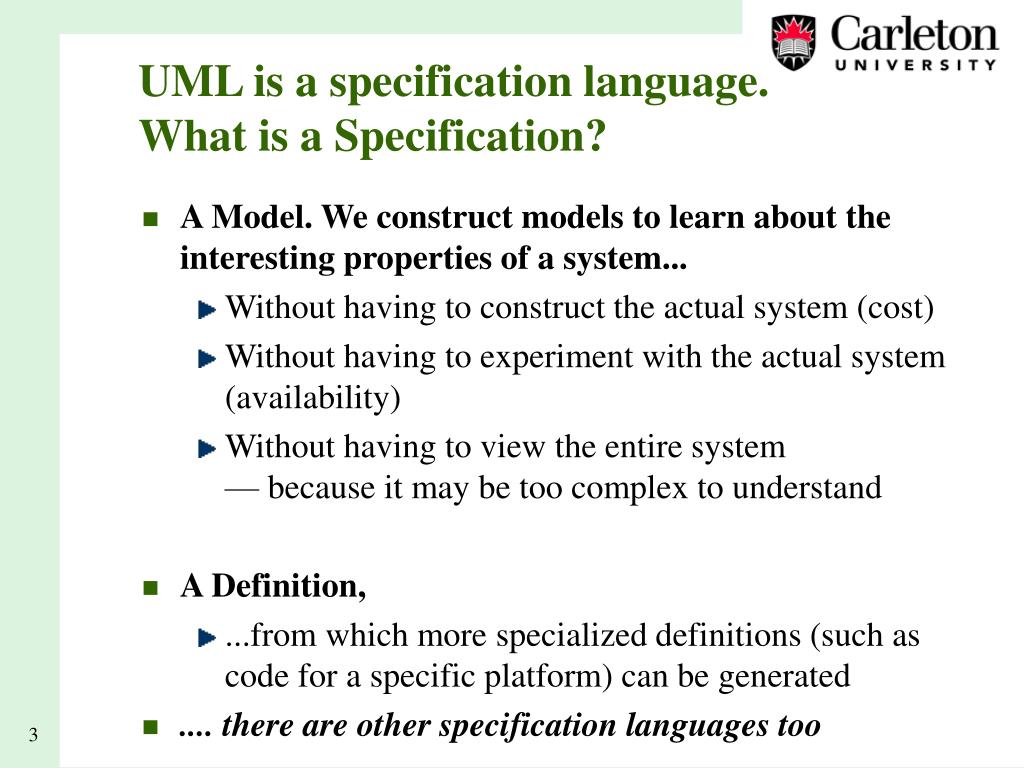 Carleton
UNIVERSITY

UML is a specification language.
What is a Specification?

A Model. We construct models to learn about the interesting properties of a system...

Without having to construct the actual system (cost)

Without having to experiment with the actual system (availability)

Without having to view the entire system
— because it may be too complex to understand

A Definition,

...from which more specialized definitions (such as code for a specific platform) can be generated

.... there are other specification languages too

3